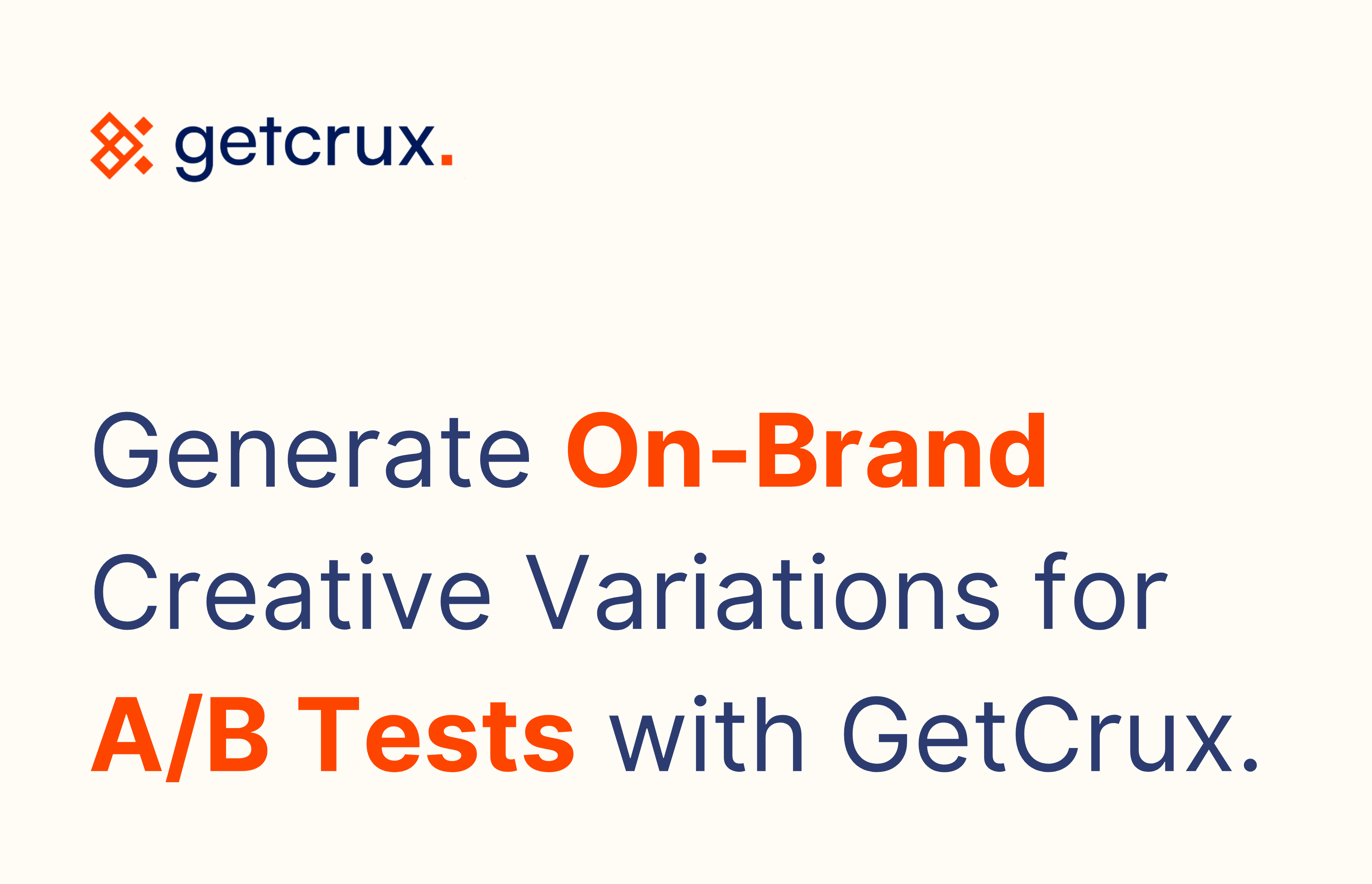 getcrux.

Generate On-Brand Creative Variations for A/B Tests with GetCrux.